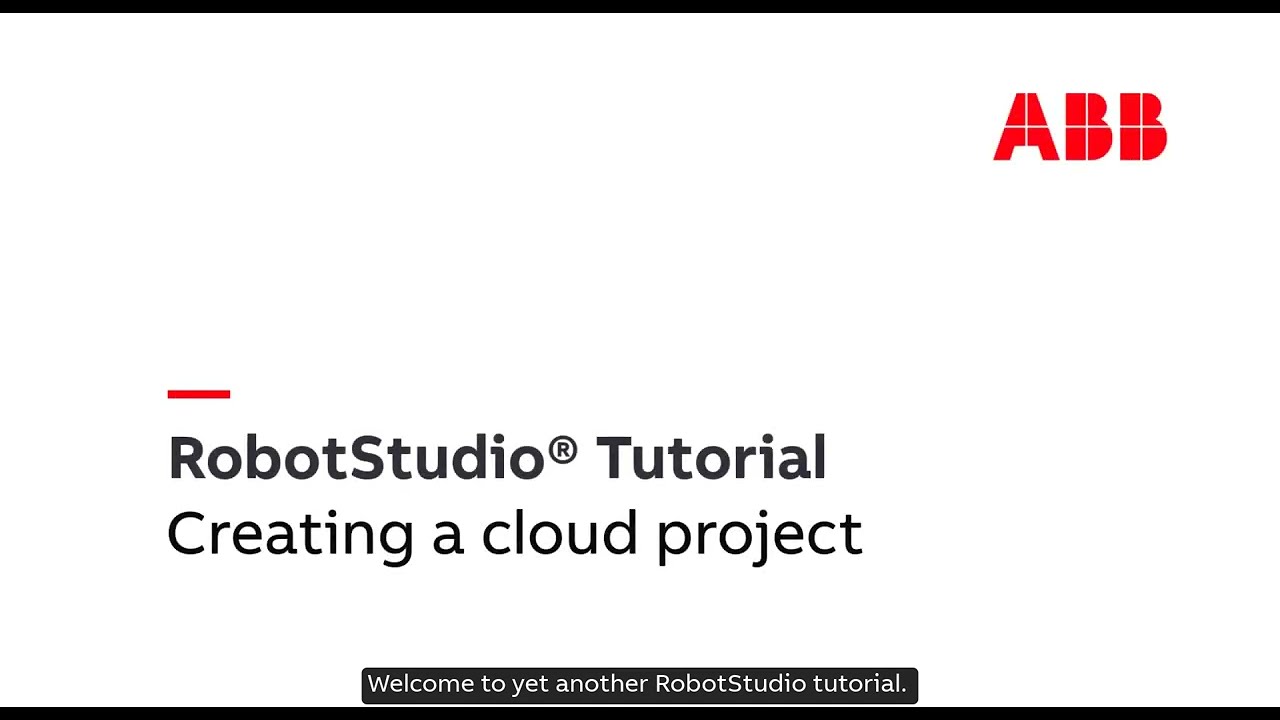 ABB

RobotStudio® Tutorial
Creating a cloud project

Welcome to yet another RobotStudio tutorial.